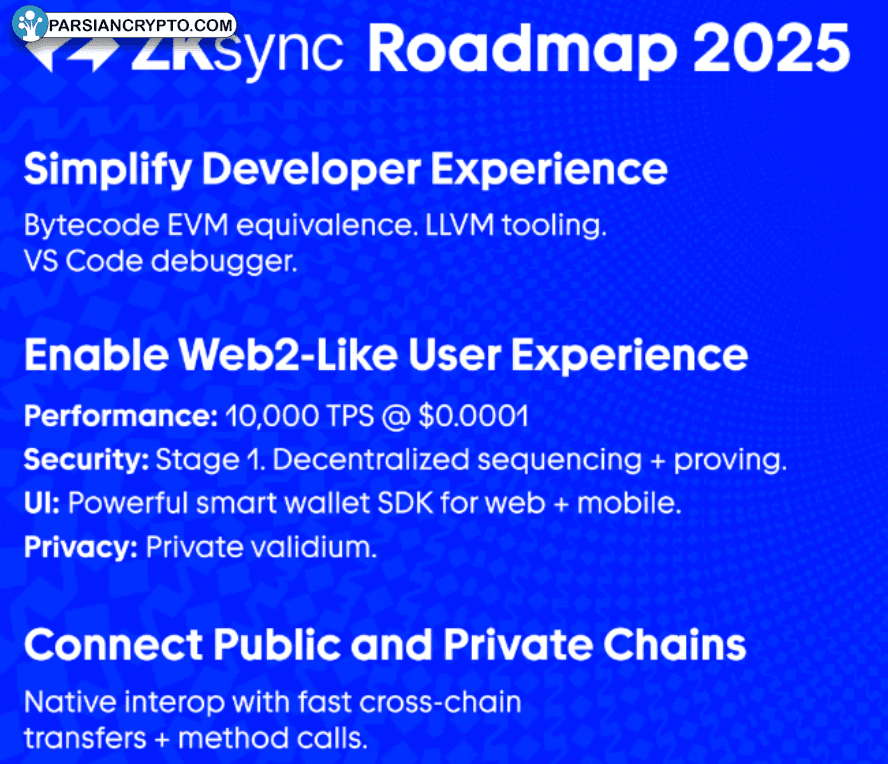 PARSIANCRYPTO.COM

ZKsync Roadmap 2025

Simplify Developer Experience

Bytecode EVM equivalence. LLVM tooling. VS Code debugger.

Enable Web2-Like User Experience

Performance: 10,000 TPS @ $0.0001

Security: Stage 1. Decentralized sequencing + proving.

UI: Powerful smart wallet SDK for web + mobile.

Privacy: Private validium.

Connect Public and Private Chains

Native interop with fast cross-chain transfers + method calls.